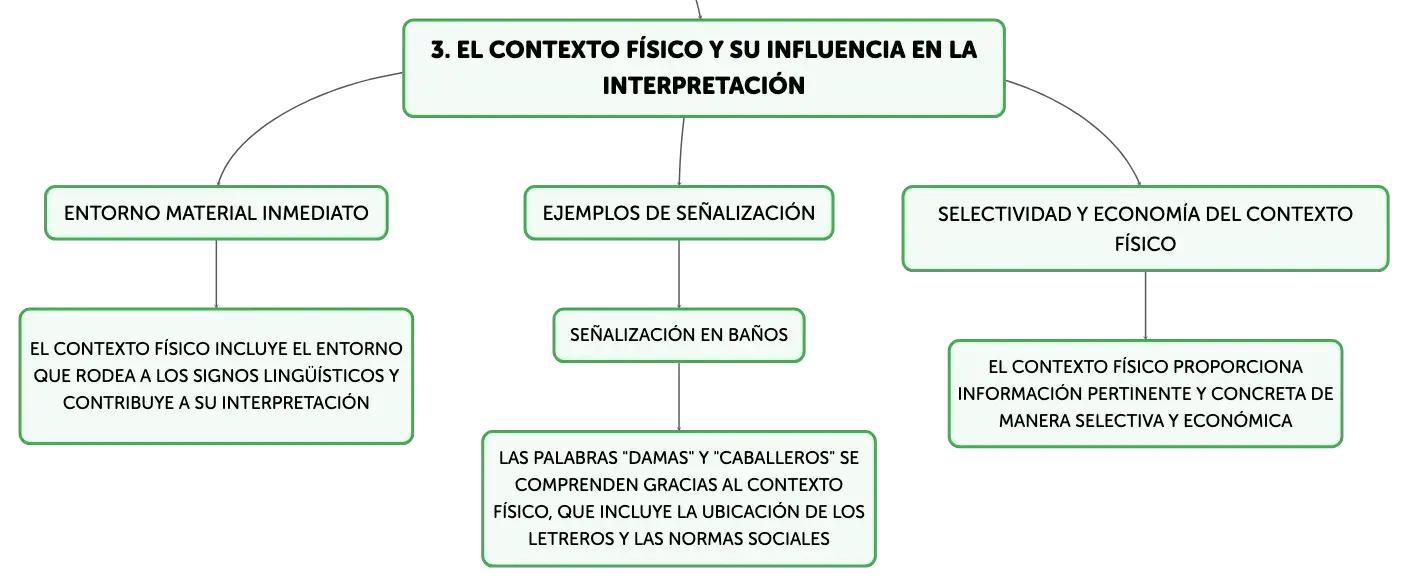 3. EL CONTEXTO FÍSICO Y SU INFLUENCIA EN LA INTERPRETACIÓN

ENTORNO MATERIAL INMEDIATO

EL CONTEXTO FÍSICO INCLUYE EL ENTORNO QUE RODEA A LOS SIGNOS LINGÜÍSTICOS Y CONTRIBUYE A SU INTERPRETACIÓN

EJEMPLOS DE SEÑALIZACIÓN

SEÑALIZACIÓN EN BAÑOS

LAS PALABRAS "DAMAS" Y "CABALLEROS" SE COMPRENDEN GRACIAS AL CONTEXTO FÍSICO, QUE INCLUYE LA UBICACIÓN DE LOS LETREROS Y LAS NORMAS SOCIALES

SELECTIVIDAD Y ECONOMÍA DEL CONTEXTO FÍSICO

EL CONTEXTO FÍSICO PROPORCIONA INFORMACIÓN PERTINENTE Y CONCRETA DE MANERA SELECTIVA Y ECONÓMICA